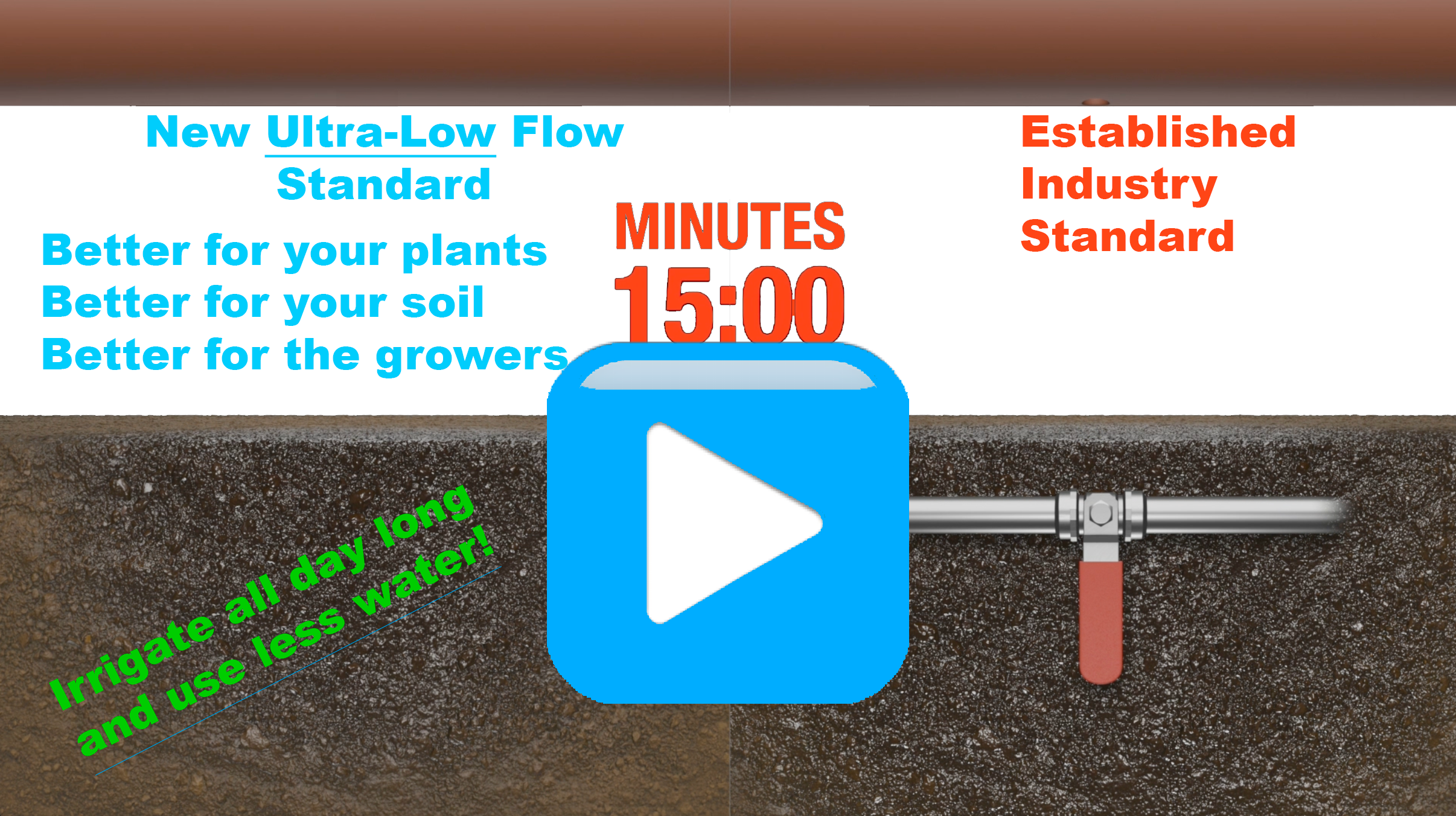 New Ultra-Low Flow Standard

Better for your plants
Better for your soil
Better for the growers

MINUTES
15:00

Established Industry Standard

Irrigate all day long and use less water!